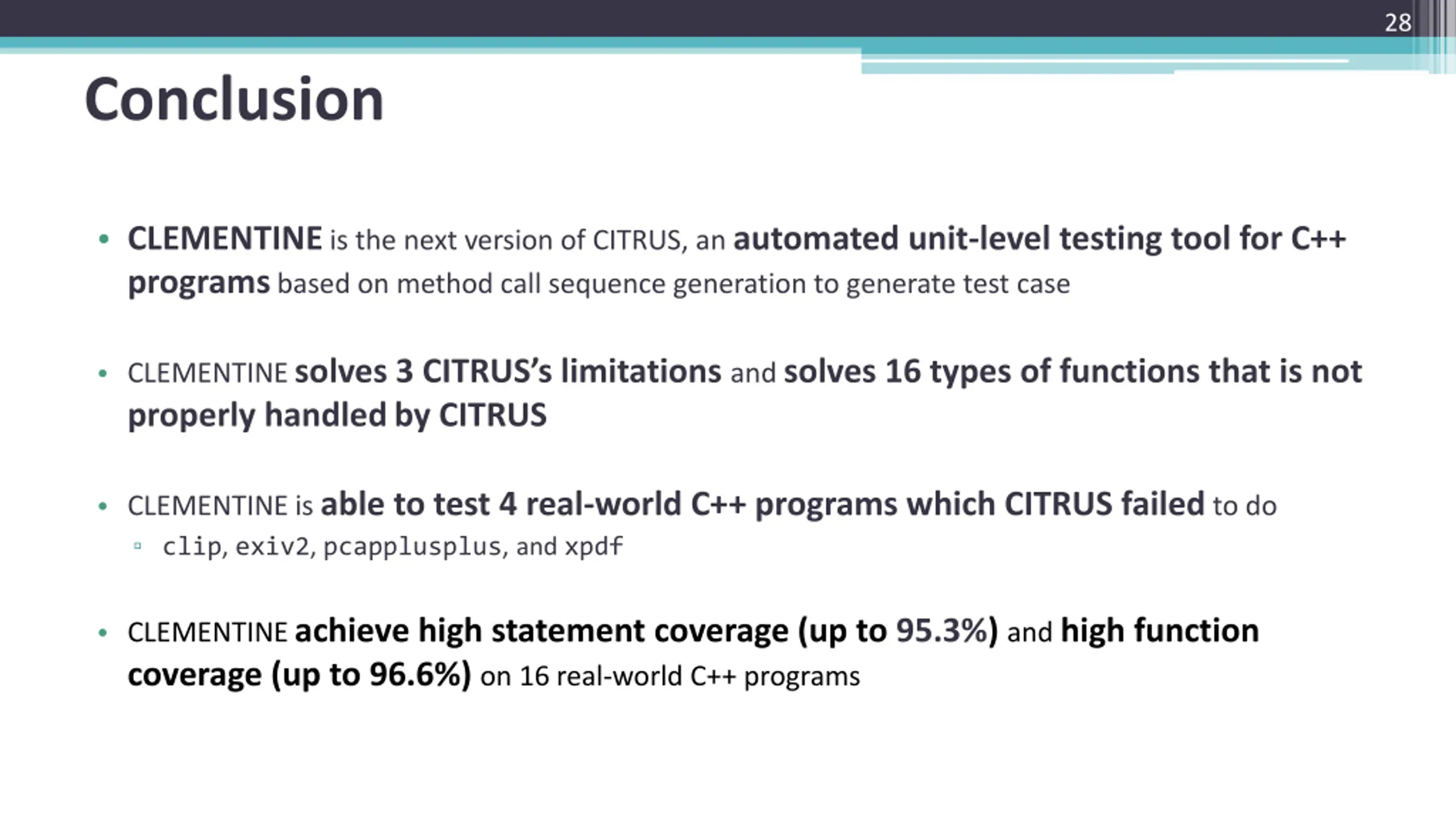 28

Conclusion

• CLEMENTINE is the next version of CITRUS, an automated unit-level testing tool for C++ programs based on method call sequence generation to generate test case

• CLEMENTINE solves 3 CITRUS's limitations and solves 16 types of functions that is not properly handled by CITRUS

• CLEMENTINE is able to test 4 real-world C++ programs which CITRUS failed to do
  ▫ clip, exiv2, pcapplusplus, and xpdf

• CLEMENTINE achieve high statement coverage (up to 95.3%) and high function coverage (up to 96.6%) on 16 real-world C++ programs